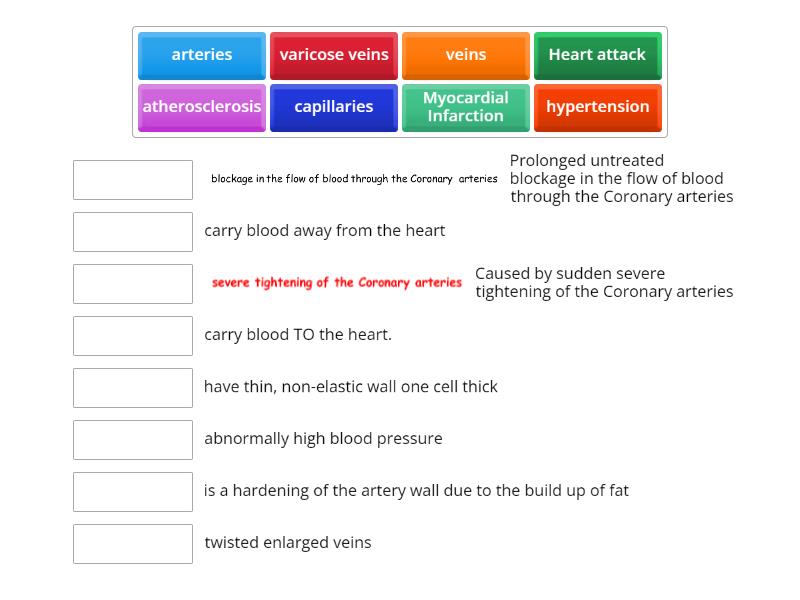 arteries
varicose veins
veins
Heart attack
atherosclerosis
capillaries
Myocardial Infarction
hypertension

blockage in the flow of blood through the Coronary arteries
Prolonged untreated blockage in the flow of blood through the Coronary arteries

carry blood away from the heart

severe tightening of the Coronary arteries
Caused by sudden severe tightening of the Coronary arteries

carry blood TO the heart.

have thin, non-elastic wall one cell thick

abnormally high blood pressure

is a hardening of the artery wall due to the build up of fat

twisted enlarged veins